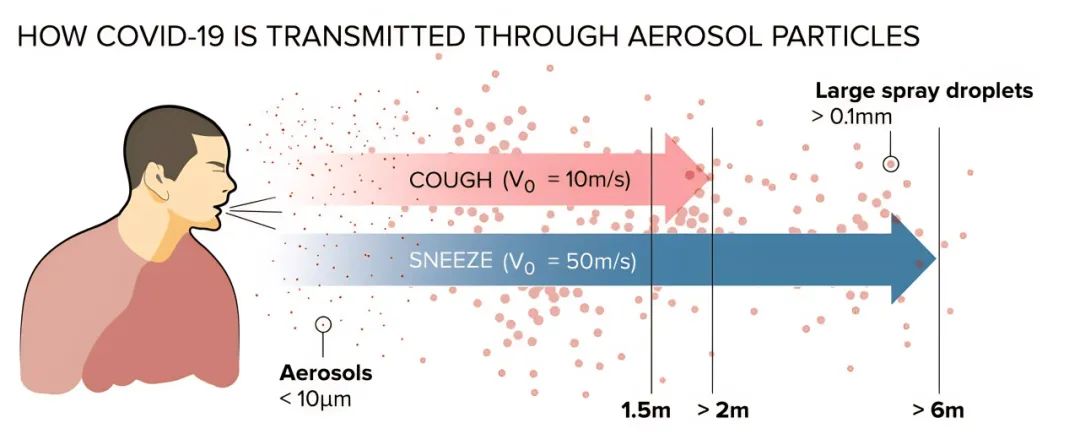 HOW COVID-19 IS TRANSMITTED THROUGH AEROSOL PARTICLES

Large spray droplets
> 0.1mm

COUGH ($V_0$ = 10m/s)

SNEEZE ($V_0$ = 50m/s)

Aerosols
< 10µm

1.5m
> 2m
> 6m